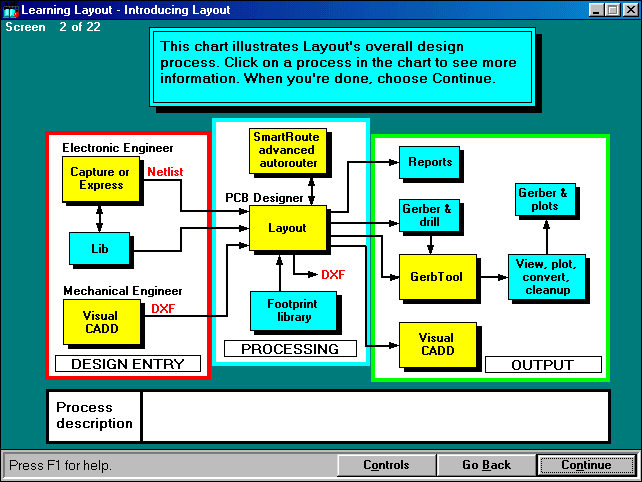 Learning Layout - Introducing Layout

Screen 2 of 22

This chart illustrates Layout's overall design process. Click on a process in the chart to see more information. When you're done, choose Continue.

Electronic Engineer

Capture or Express

Netlist

Lib

Mechanical Engineer

Visual CADD

DXF

DESIGN ENTRY

SmartRoute advanced autorouter

PCB Designer

Layout

DXF

Footprint library

PROCESSING

Reports

Gerber & drill

Gerber & plots

GerbTool

View, plot, convert, cleanup

Visual CADD

OUTPUT

Process description

Press F1 for help.

Controls

Go Back

Continue